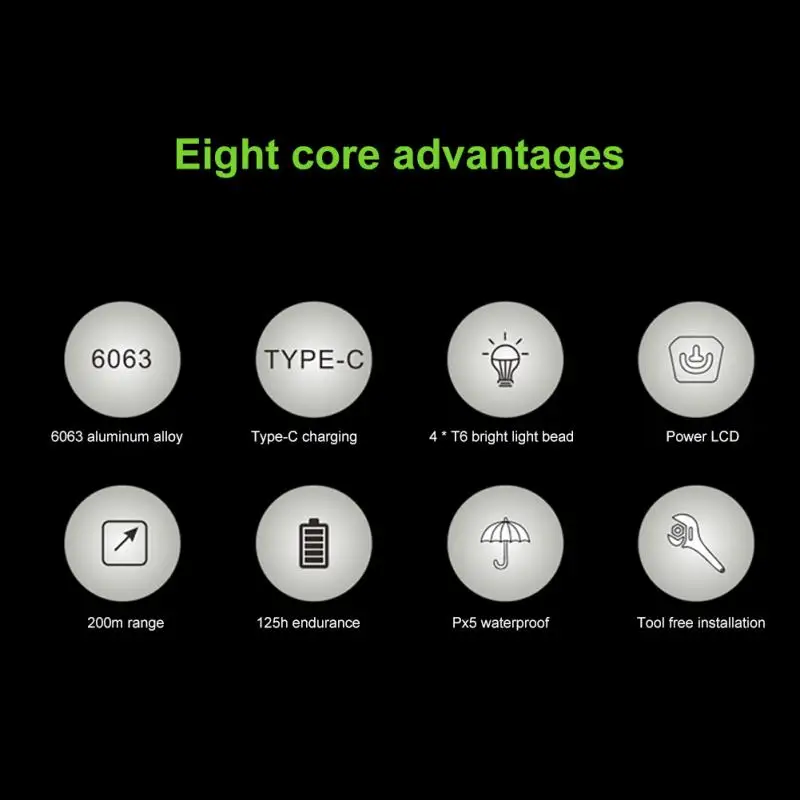 Eight core advantages

6063

6063 aluminum alloy

TYPE-C

Type-C charging

4 * T6 bright light bead

Power LCD

200m range

125h endurance

Px5 waterproof

Tool free installation